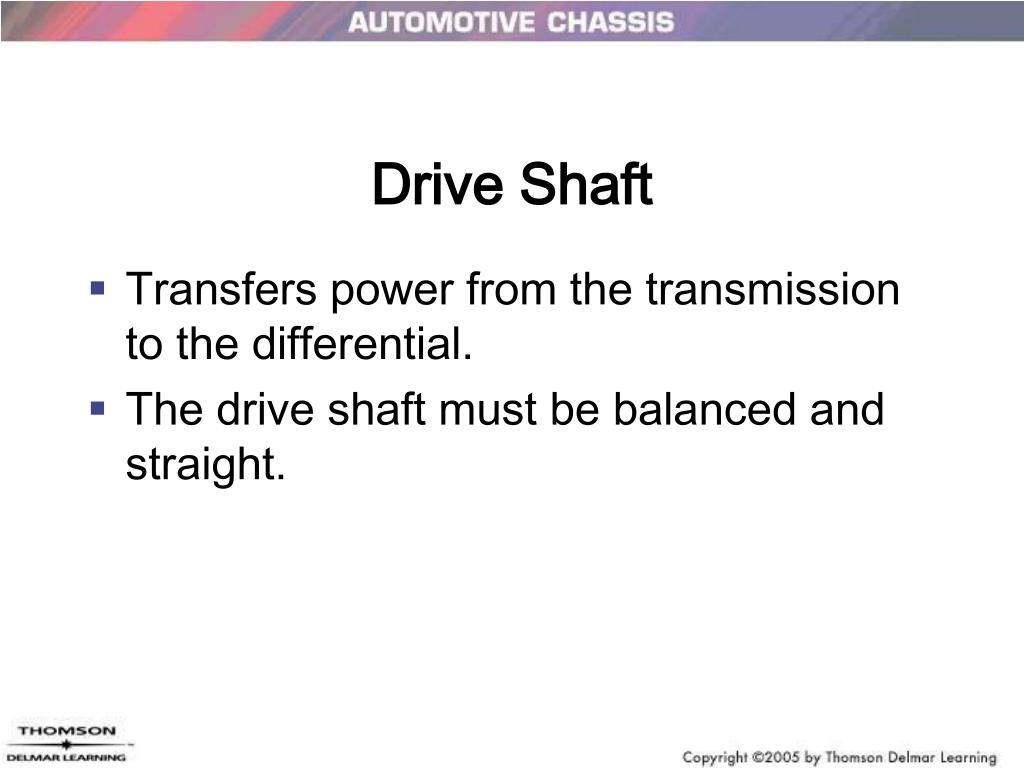 AUTOMOTIVE CHASSIS

Drive Shaft

▪ Transfers power from the transmission to the differential.
▪ The drive shaft must be balanced and straight.

THOMSON
DELMAR LEARNING

Copyright ©2005 by Thomson Delmar Learning